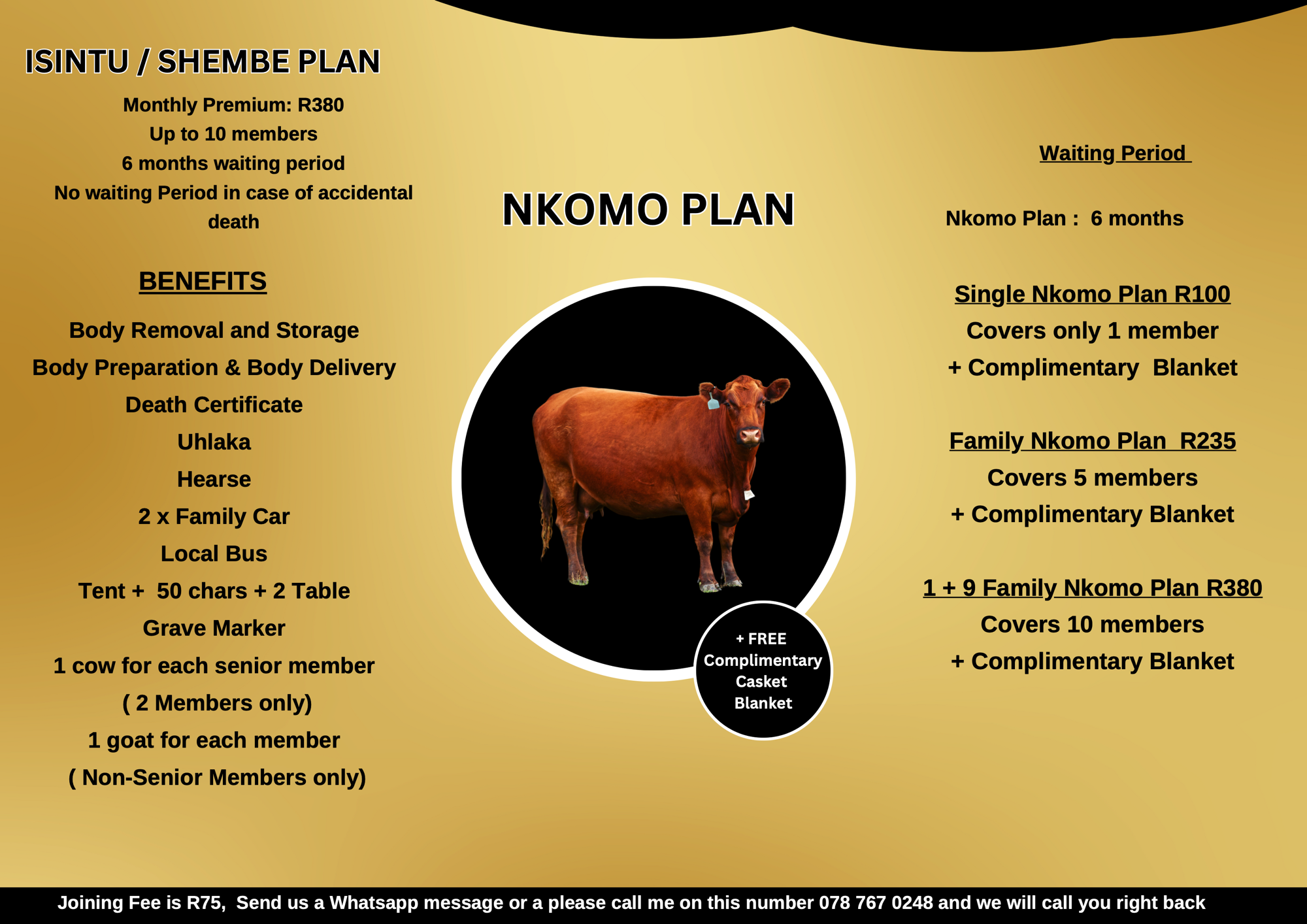 ISINTU / SHEMBE PLAN

Monthly Premium: R380
Up to 10 members
6 months waiting period
No waiting Period in case of accidental death

BENEFITS

Body Removal and Storage
Body Preparation & Body Delivery
Death Certificate
Uhlaka
Hearse
2 x Family Car
Local Bus
Tent + 50 chars + 2 Table
Grave Marker
1 cow for each senior member
( 2 Members only)
1 goat for each member
( Non-Senior Members only)

NKOMO PLAN

+ FREE
Complimentary
Casket
Blanket

Waiting Period

Nkomo Plan : 6 months

Single Nkomo Plan R100
Covers only 1 member
+ Complimentary Blanket

Family Nkomo Plan R235
Covers 5 members
+ Complimentary Blanket

1 + 9 Family Nkomo Plan R380
Covers 10 members
+ Complimentary Blanket

Joining Fee is R75, Send us a Whatsapp message or a please call me on this number 078 767 0248 and we will call you right back